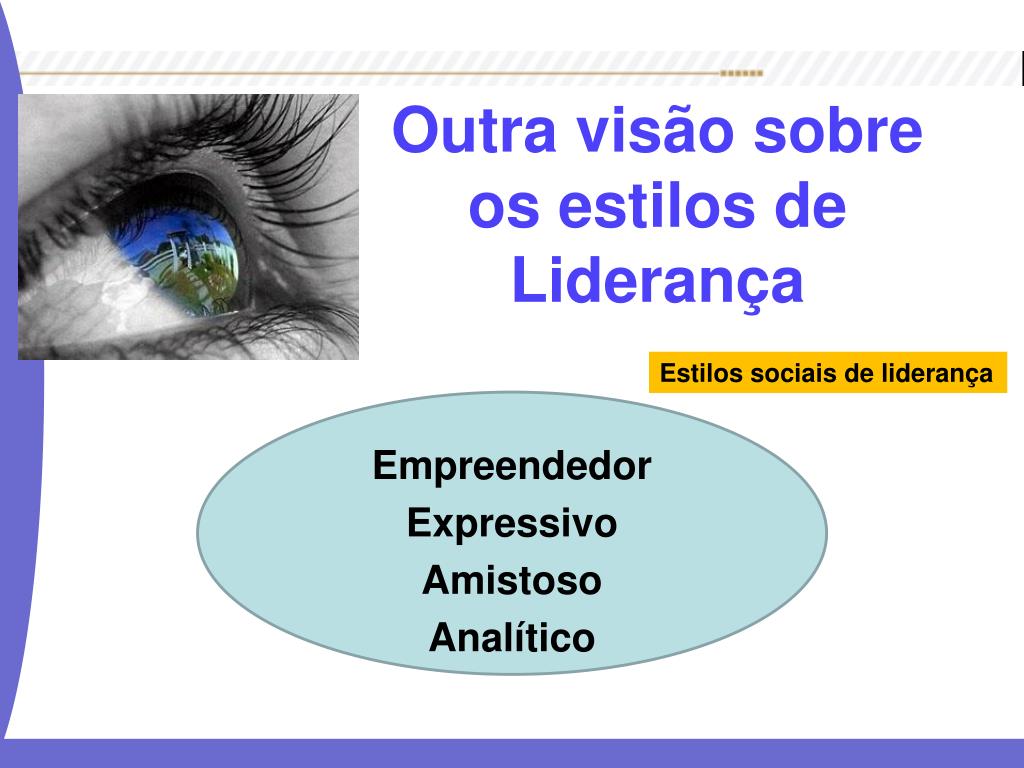 Outra visão sobre os estilos de Liderança

Estilos sociais de liderança

Empreendedor
Expressivo
Amistoso
Analítico